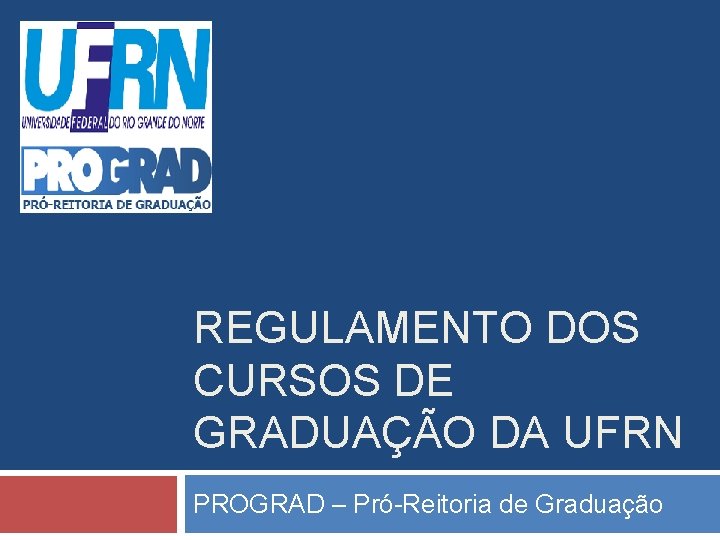 UFRN
UNIVERSIDADE FEDERAL DO RIO GRANDE DO NORTE
PROGRAD
PRÓ-REITORIA DE GRADUAÇÃO

REGULAMENTO DOS CURSOS DE GRADUAÇÃO DA UFRN

PROGRAD – Pró-Reitoria de Graduação